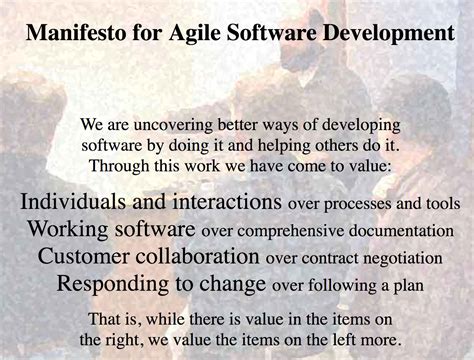 Manifesto for Agile Software Development

We are uncovering better ways of developing software by doing it and helping others do it. Through this work we have come to value:

Individuals and interactions over processes and tools
Working software over comprehensive documentation
Customer collaboration over contract negotiation
Responding to change over following a plan

That is, while there is value in the items on the right, we value the items on the left more.